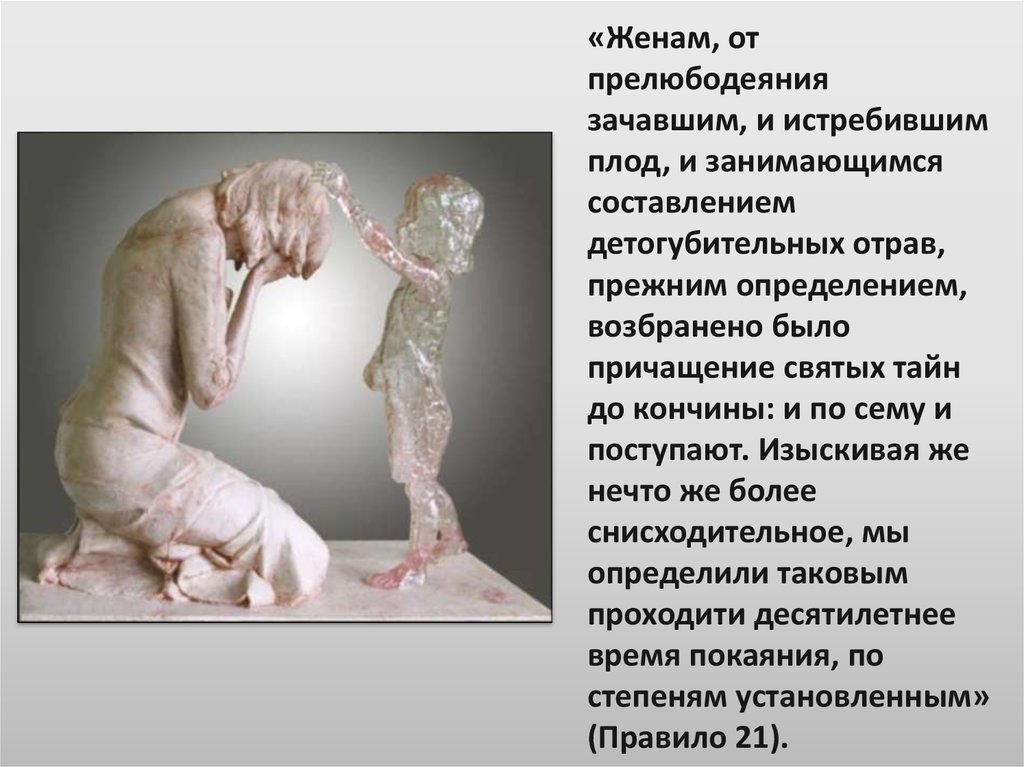 «Женам, от прелюбодеяния зачавшим, и истребившим плод, и занимающимся составлением детогубительных отрав, прежним определением, возбранено было причащение святых тайн до кончины: и по сему и поступают. Изыскивая же нечто же более снисходительное, мы определили таковым проходити десятилетнее время покаяния, по степеням установленным» (Правило 21).